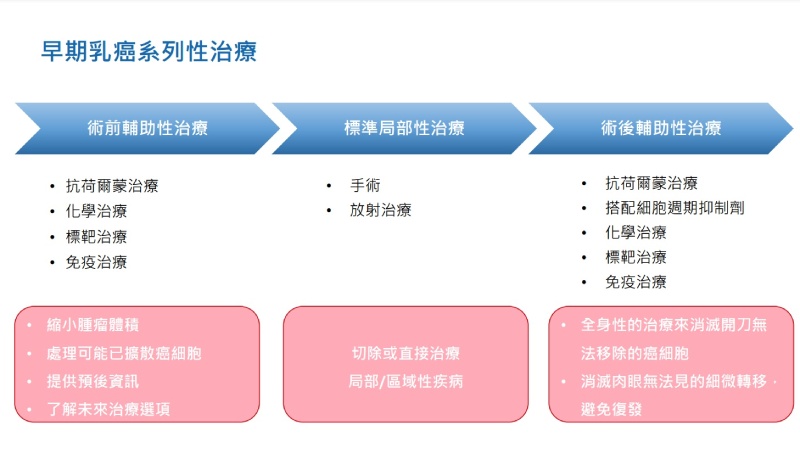 早期乳癌系列性治療

術前輔助性治療

• 抗荷爾蒙治療
• 化學治療
• 標靶治療
• 免疫治療

• 縮小腫瘤體積
• 處理可能已擴散癌細胞
• 提供預後資訊
• 了解未來治療選項

標準局部性治療

• 手術
• 放射治療

切除或直接治療
局部/區域性疾病

術後輔助性治療

• 抗荷爾蒙治療
• 搭配細胞週期抑制劑
• 化學治療
• 標靶治療
• 免疫治療

• 全身性的治療來消滅開刀無法移除的癌細胞
• 消滅肉眼無法見的細微轉移，避免復發